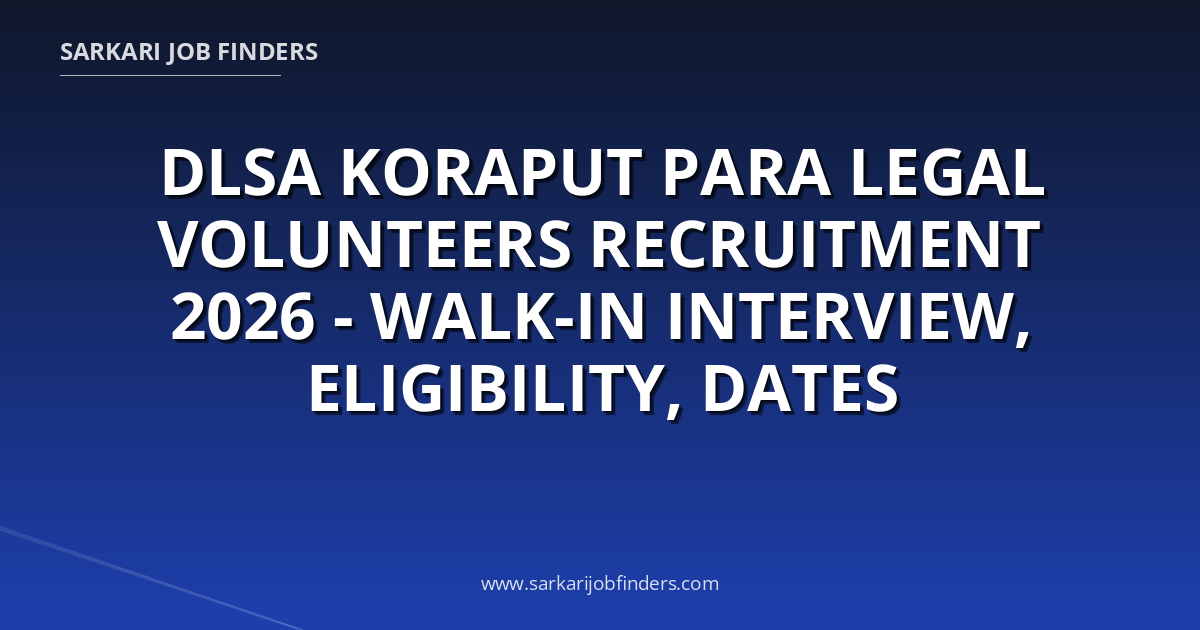 SARKARI JOB FINDERS

DLSA KORAPUT PARA LEGAL VOLUNTEERS RECRUITMENT 2026 - WALK-IN INTERVIEW, ELIGIBILITY, DATES

www.sarkarijobfinders.com